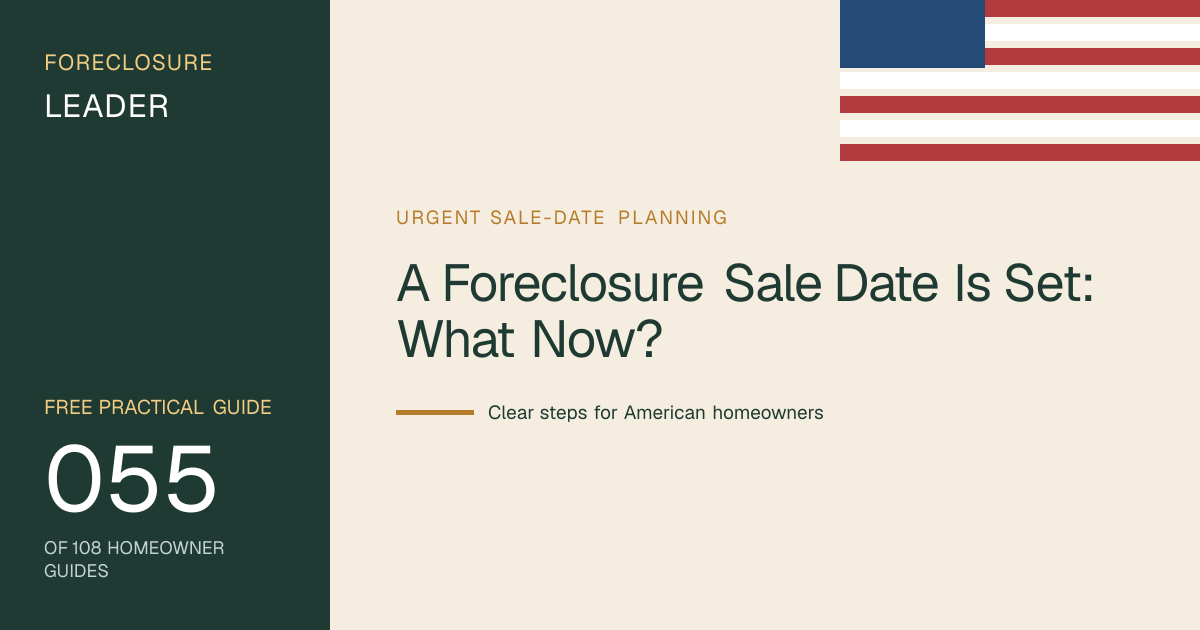 FORECLOSURE
LEADER

FREE PRACTICAL GUIDE
055
OF 108 HOMEOWNER GUIDES

URGENT SALE-DATE PLANNING

A Foreclosure Sale Date Is Set: What Now?

Clear steps for American homeowners